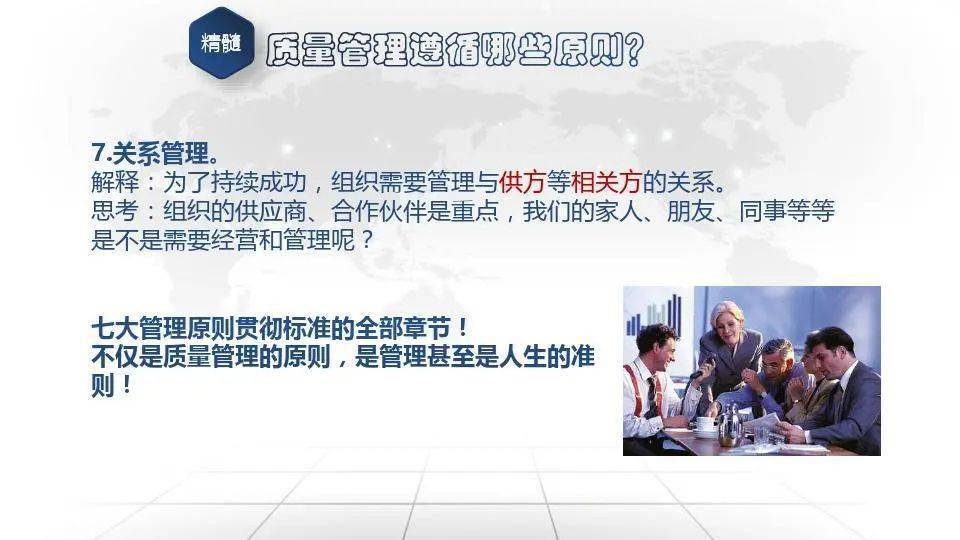 精髓

质量管理遵循哪些原则？

7.关系管理。
解释：为了持续成功，组织需要管理与供方等相关方的关系。
思考：组织的供应商、合作伙伴是重点，我们的家人、朋友、同事等等是不是需要经营和管理呢？

七大管理原则贯彻标准的全部章节！
不仅是质量管理的原则，是管理甚至是人生的准则！